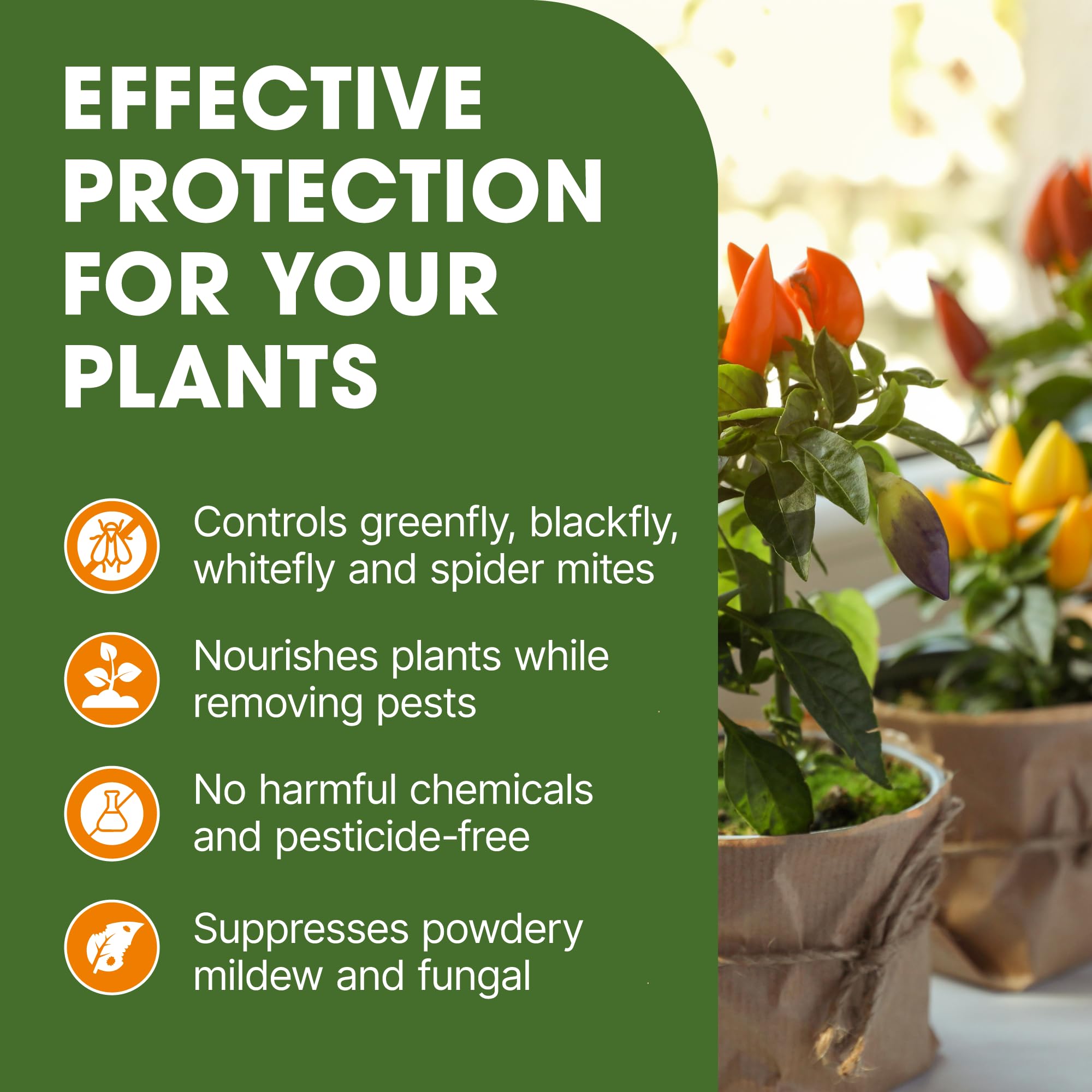 EFFECTIVE PROTECTION FOR YOUR PLANTS

Controls greenfly, blackfly, whitefly and spider mites

Nourishes plants while removing pests

No harmful chemicals and pesticide-free

Suppresses powdery mildew and fungal